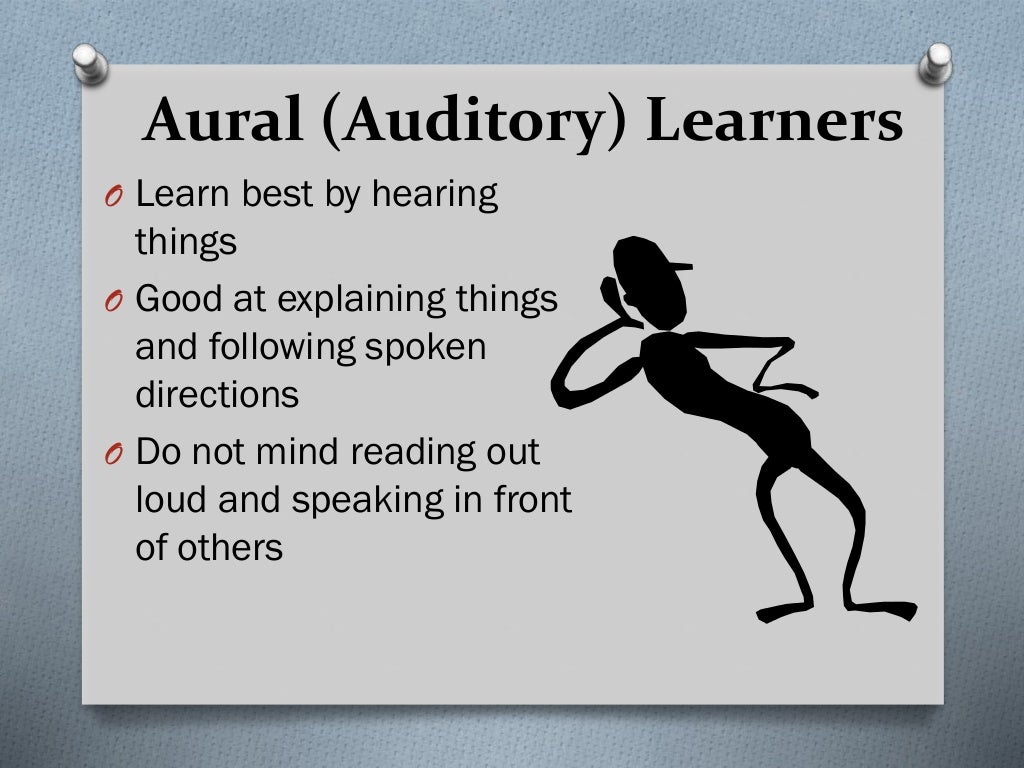 Aural (Auditory) Learners

O Learn best by hearing things

O Good at explaining things and following spoken directions

O Do not mind reading out loud and speaking in front of others